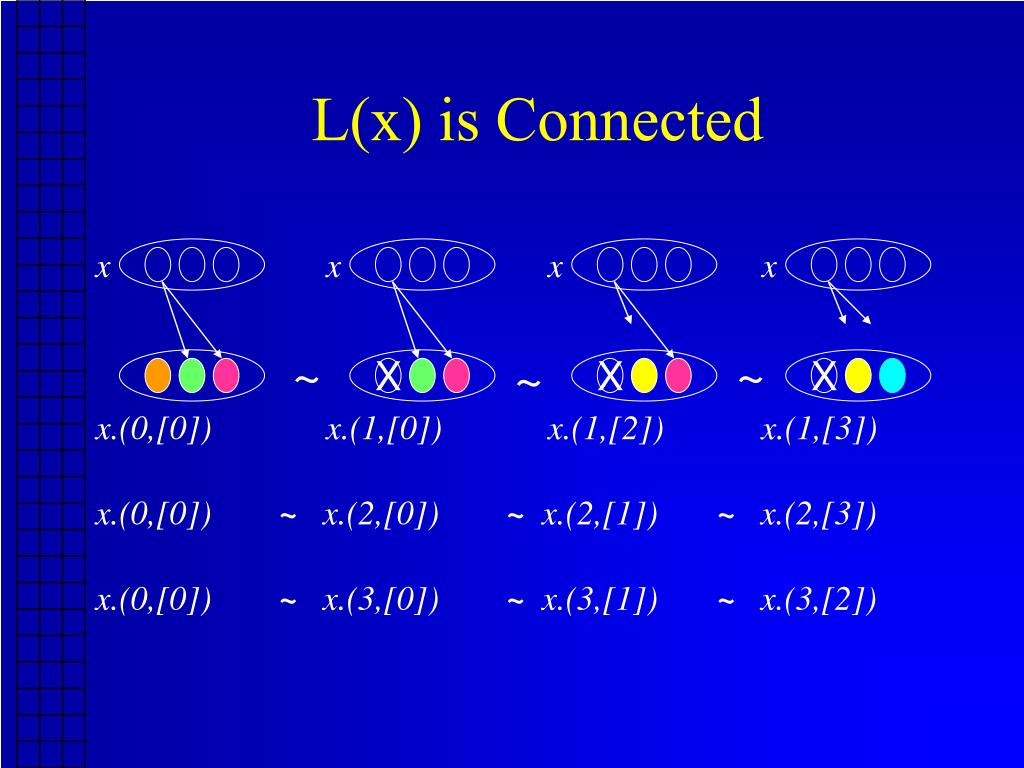 L(x) is Connected

x x x x

~ X ~ X ~ X

x.(0,[0]) x.(1,[0]) x.(1,[2]) x.(1,[3])

x.(0,[0]) ~ x.(2,[0]) ~ x.(2,[1]) ~ x.(2,[3])

x.(0,[0]) ~ x.(3,[0]) ~ x.(3,[1]) ~ x.(3,[2])